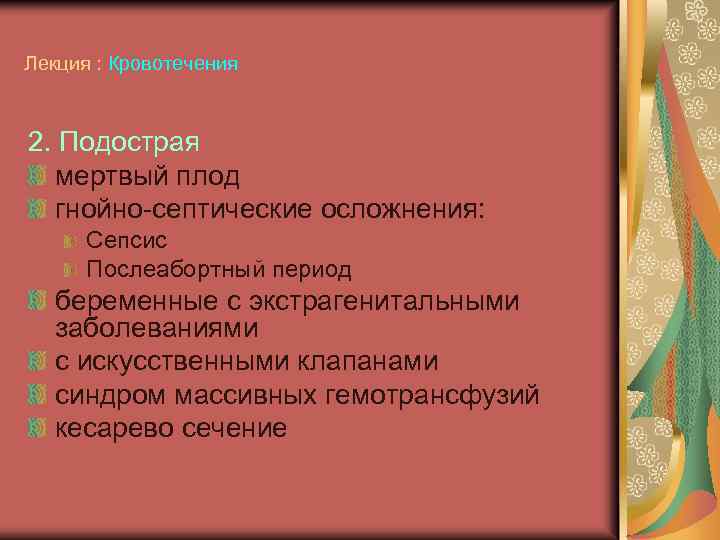 Лекция : Кровотечения

2. Подострая

мертвый плод

гнойно-септические осложнения:

Сепсис

Послеабортный период

беременные с экстрагенитальными заболеваниями

с искусственными клапанами

синдром массивных гемотрансфузий

кесарево сечение